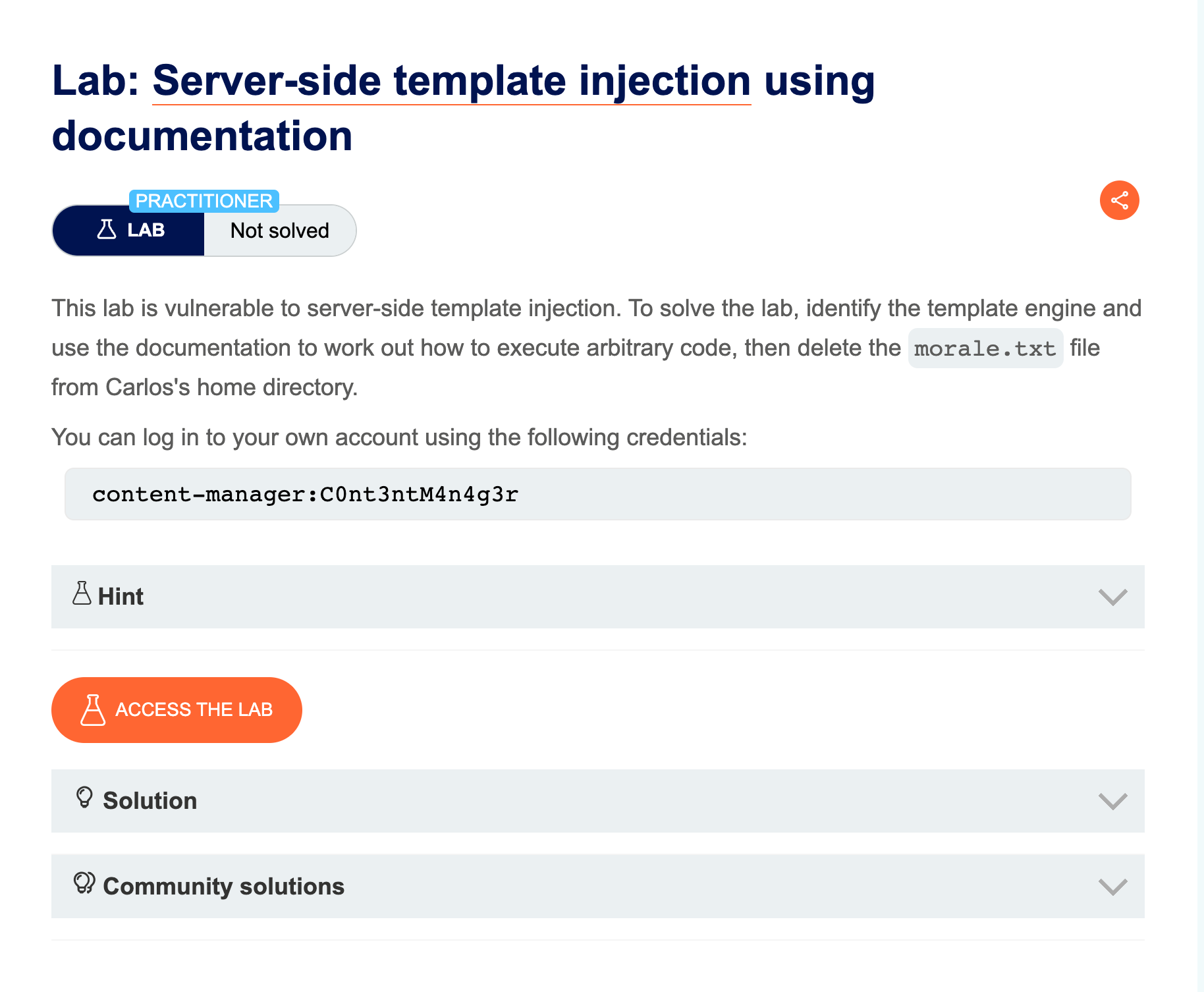 Lab: Server-side template injection using documentation

PRACTITIONER

LAB Not solved

This lab is vulnerable to server-side template injection. To solve the lab, identify the template engine and use the documentation to work out how to execute arbitrary code, then delete the morale.txt file from Carlos's home directory.

You can log in to your own account using the following credentials:

content-manager:C0nt3ntM4n4g3r

Hint

ACCESS THE LAB

Solution

Community solutions